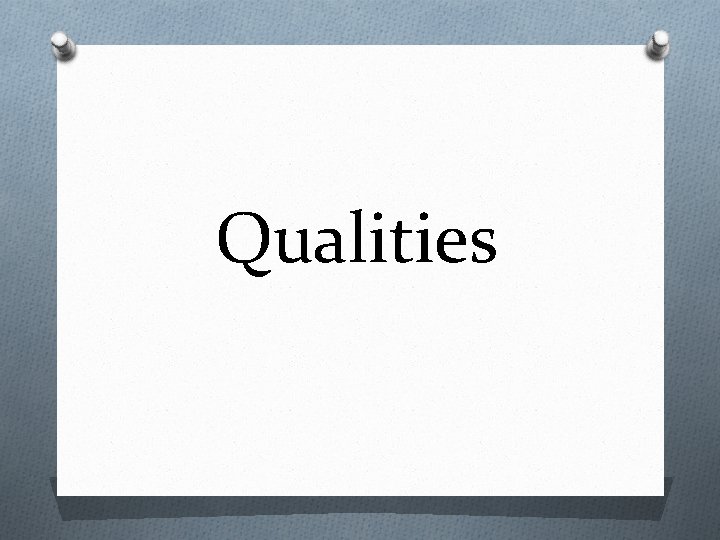 Qualities